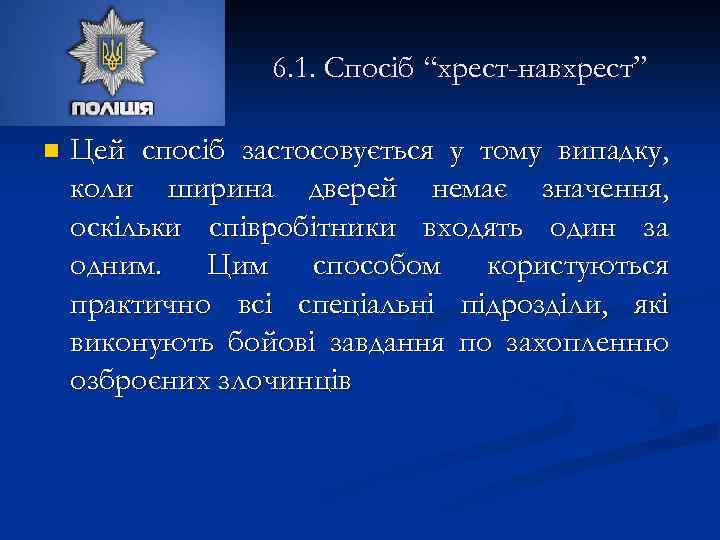 ПОЛІЦІЯ

6.1. Спосіб “хрест-навхрест”

Цей спосіб застосовується у тому випадку, коли ширина дверей немає значення, оскільки співробітники входять один за одним. Цим способом користуються практично всі спеціальні підрозділи, які виконують бойові завдання по захопленню озброєних злочинців